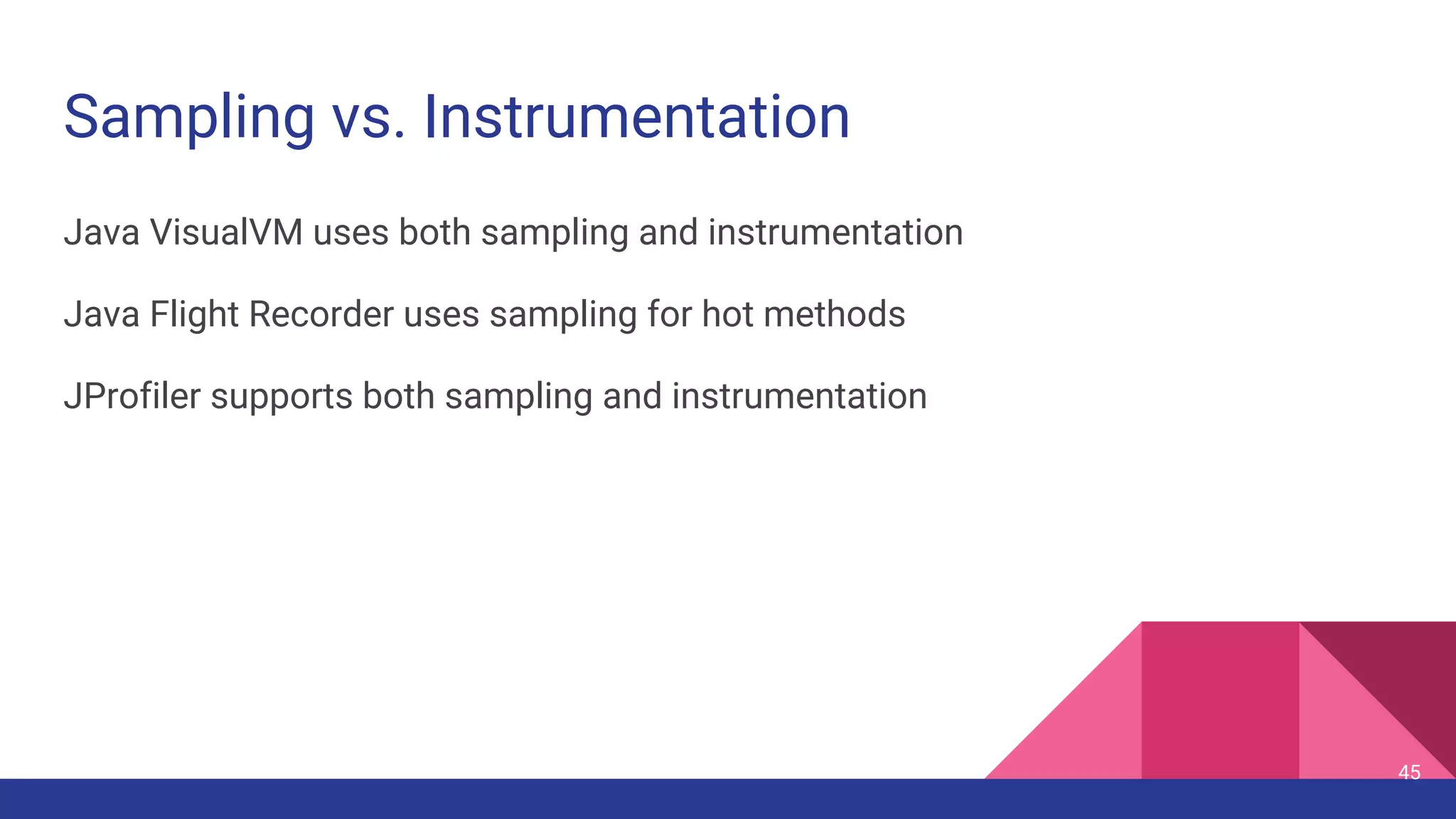 Sampling vs. Instrumentation

Java VisualVM uses both sampling and instrumentation

Java Flight Recorder uses sampling for hot methods

JProfiler supports both sampling and instrumentation

45